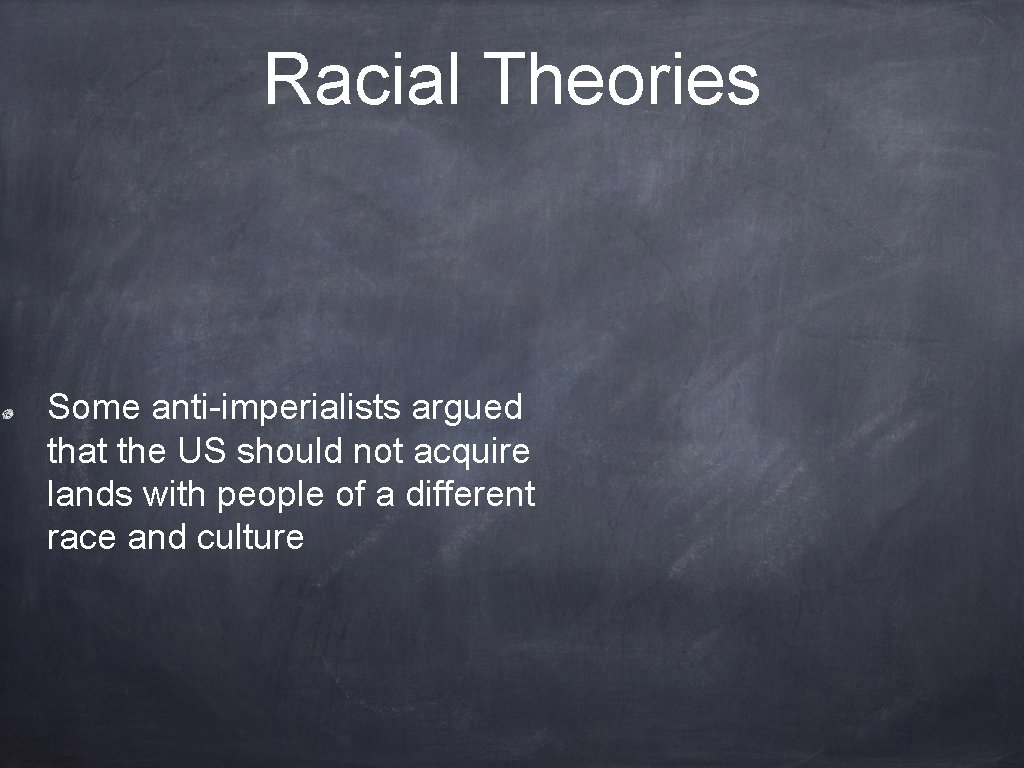 Racial Theories

Some anti-imperialists argued that the US should not acquire lands with people of a different race and culture